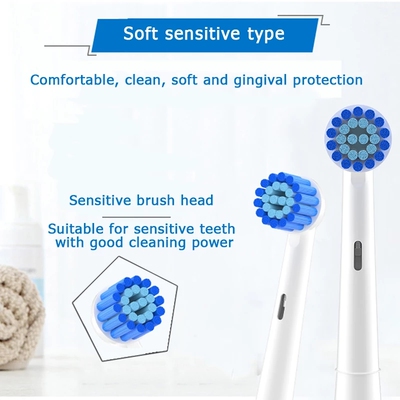 Soft sensitive type

Comfortable, clean, soft and gingival protection

Sensitive brush head

Suitable for sensitive teeth with good cleaning power